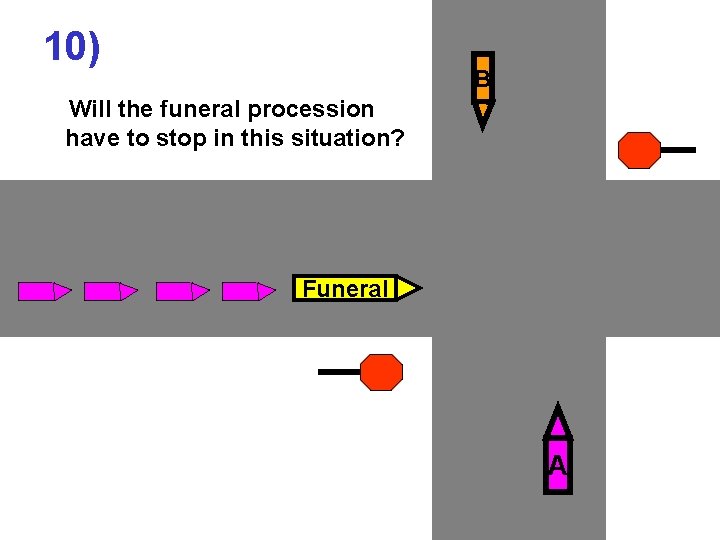 10)

Will the funeral procession have to stop in this situation?

B

Funeral

A